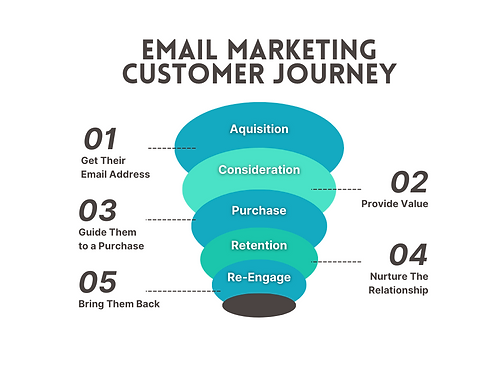 EMAIL MARKETING CUSTOMER JOURNEY

Aquisition

Consideration

Purchase

Retention

Re-Engage

01
Get Their Email Address

02
Provide Value

03
Guide Them to a Purchase

04
Nurture The Relationship

05
Bring Them Back